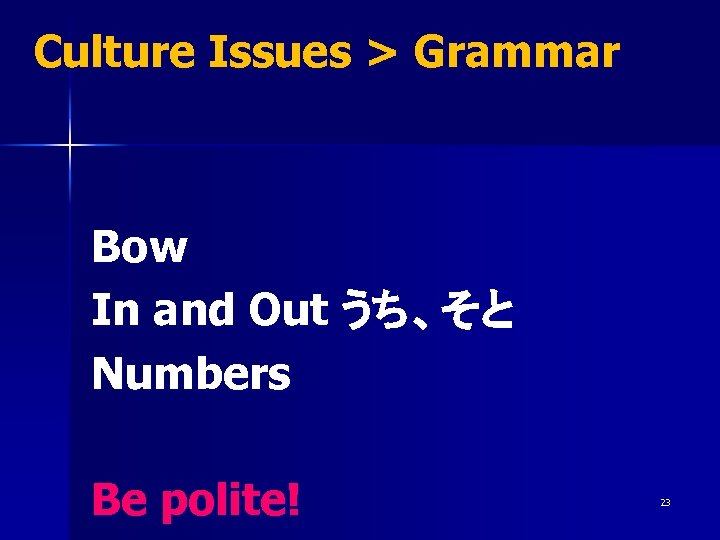 Culture Issues > Grammar

Bow
In and Out うち、そと
Numbers

Be polite!

23